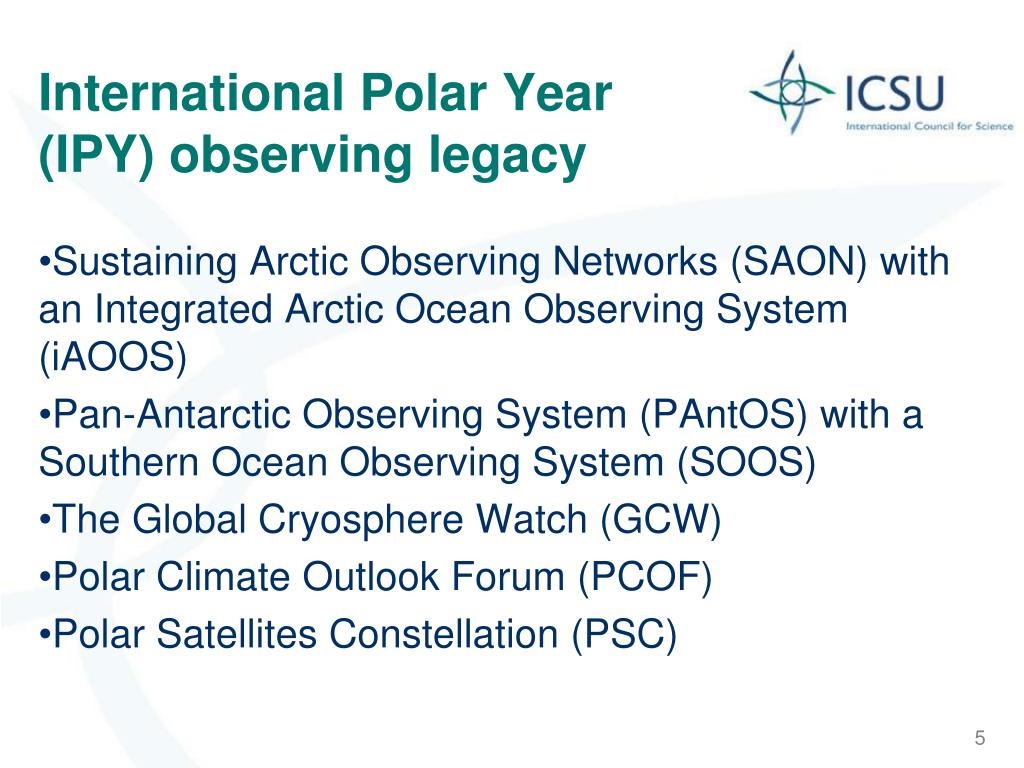 International Polar Year
(IPY) observing legacy

ICSU
International Council for Science

•Sustaining Arctic Observing Networks (SAON) with an Integrated Arctic Ocean Observing System (iAOOS)
•Pan-Antarctic Observing System (PAntOS) with a Southern Ocean Observing System (SOOS)
•The Global Cryosphere Watch (GCW)
•Polar Climate Outlook Forum (PCOF)
•Polar Satellites Constellation (PSC)

5